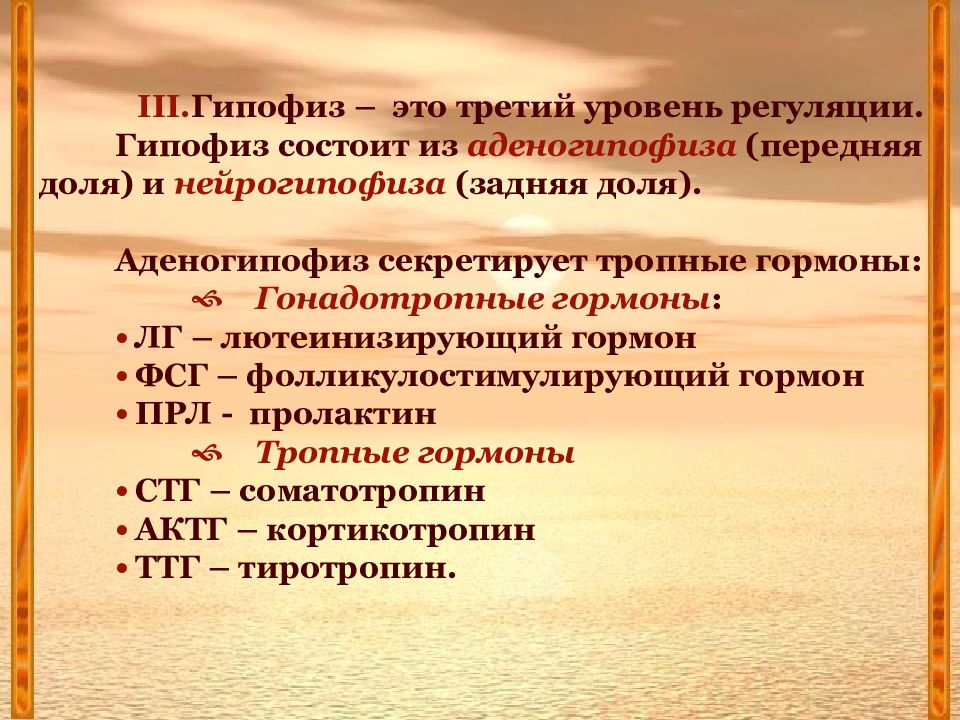 III.Гипофиз – это третий уровень регуляции. Гипофиз состоит из аденогипофиза (передняя доля) и нейрогипофиза (задняя доля).

Аденогипофиз секретирует тропные гормоны:

Гонадотропные гормоны:

• ЛГ – лютеинизирующий гормон
• ФСГ – фолликулостимулирующий гормон
• ПРЛ - пролактин

Тропные гормоны

• СТГ – соматотропин
• АКТГ – кортикотропин
• ТТГ – тиротропин.